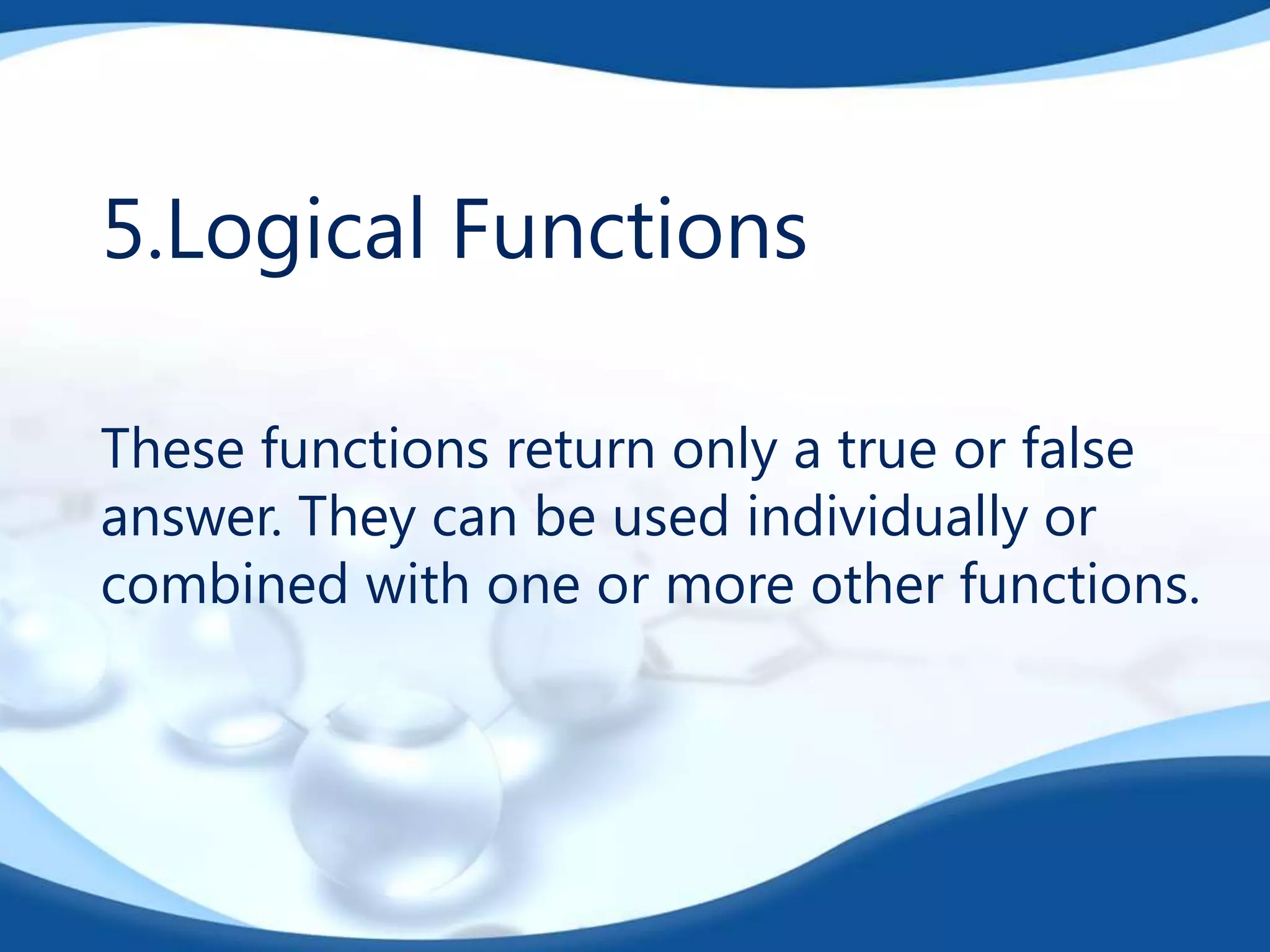 5.Logical Functions

These functions return only a true or false answer. They can be used individually or combined with one or more other functions.